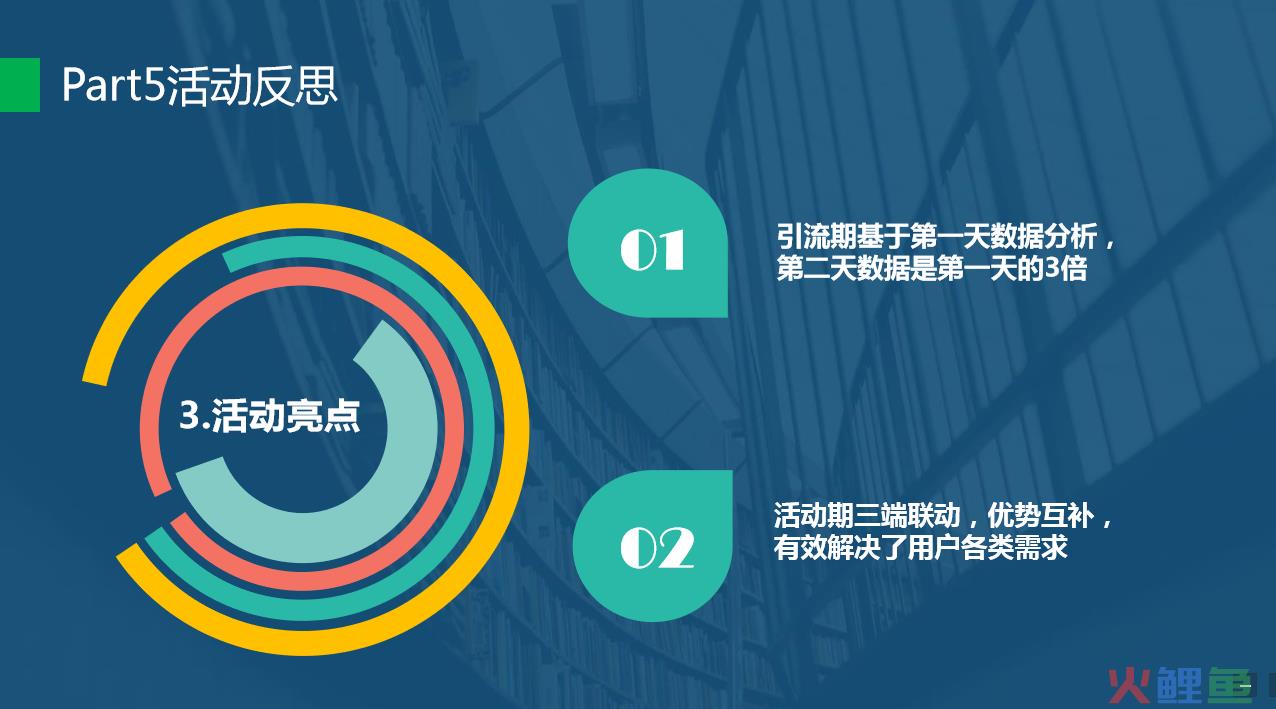 Part5活动反思

3.活动亮点

01

引流期基于第一天数据分析，第二天数据是第一天的3倍

02

活动期三端联动，优势互补，有效解决了用户各类需求

火鲤鱼